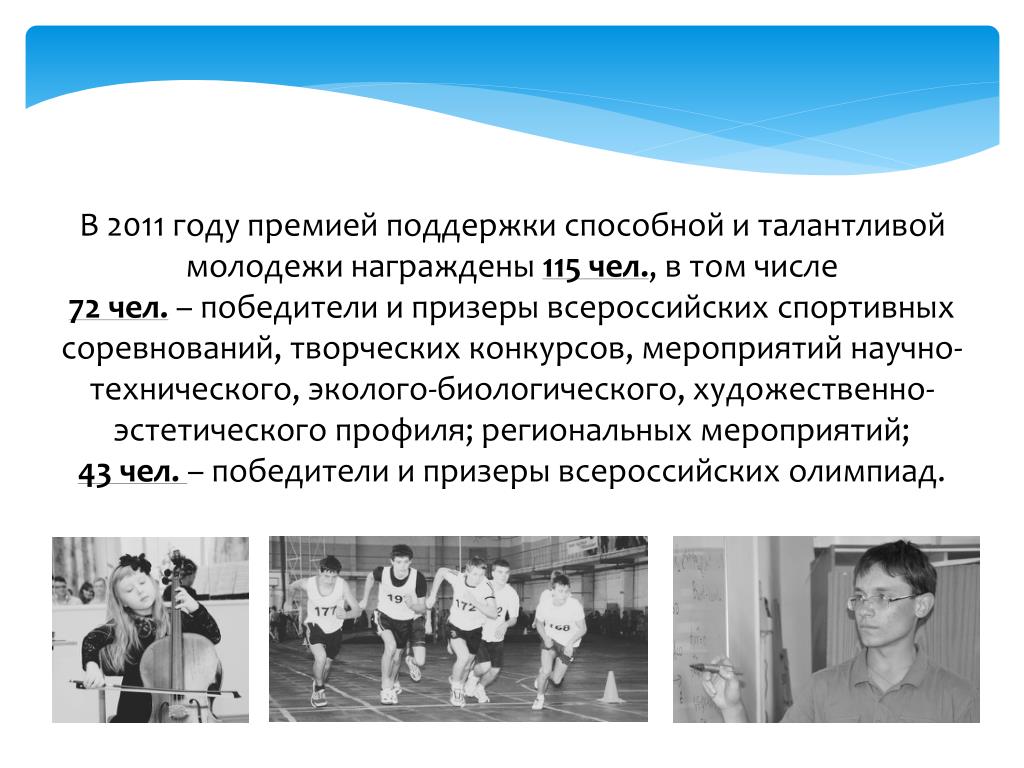 В 2011 году премией поддержки способной и талантливой молодежи награждены 115 чел., в том числе
72 чел. – победители и призеры всероссийских спортивных соревнований, творческих конкурсов, мероприятий научно-технического, эколого-биологического, художественно-эстетического профиля; региональных мероприятий;
43 чел. – победители и призеры всероссийских олимпиад.

177

19

172

2

168